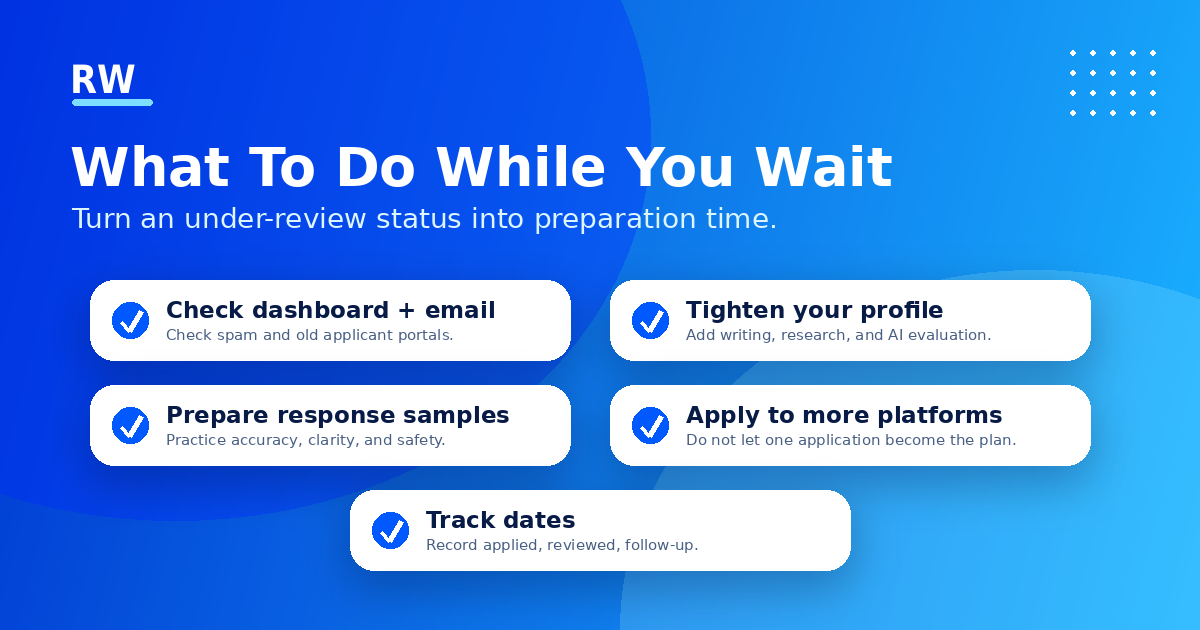 RW

What To Do While You Wait

Turn an under-review status into preparation time.

Check dashboard + email
Check spam and old applicant portals.

Tighten your profile
Add writing, research, and AI evaluation.

Prepare response samples
Practice accuracy, clarity, and safety.

Apply to more platforms
Do not let one application become the plan.

Track dates
Record applied, reviewed, follow-up.